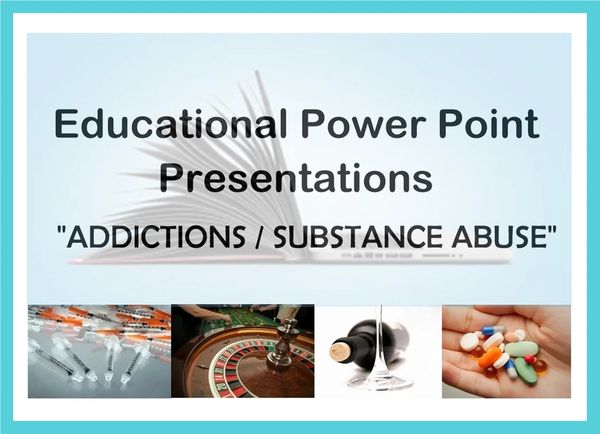 Educational Power Point Presentations

"ADDICTIONS / SUBSTANCE ABUSE"